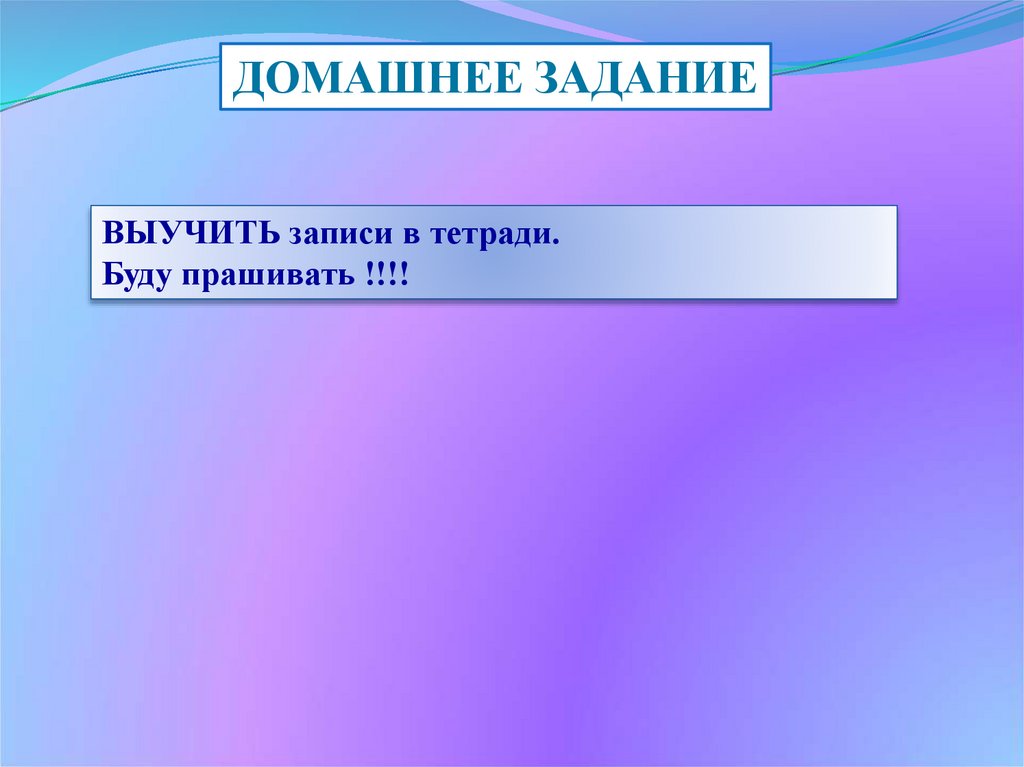 ДОМАШНЕЕ ЗАДАНИЕ

ВЫУЧИТЬ записи в тетради.
Буду прашивать !!!!